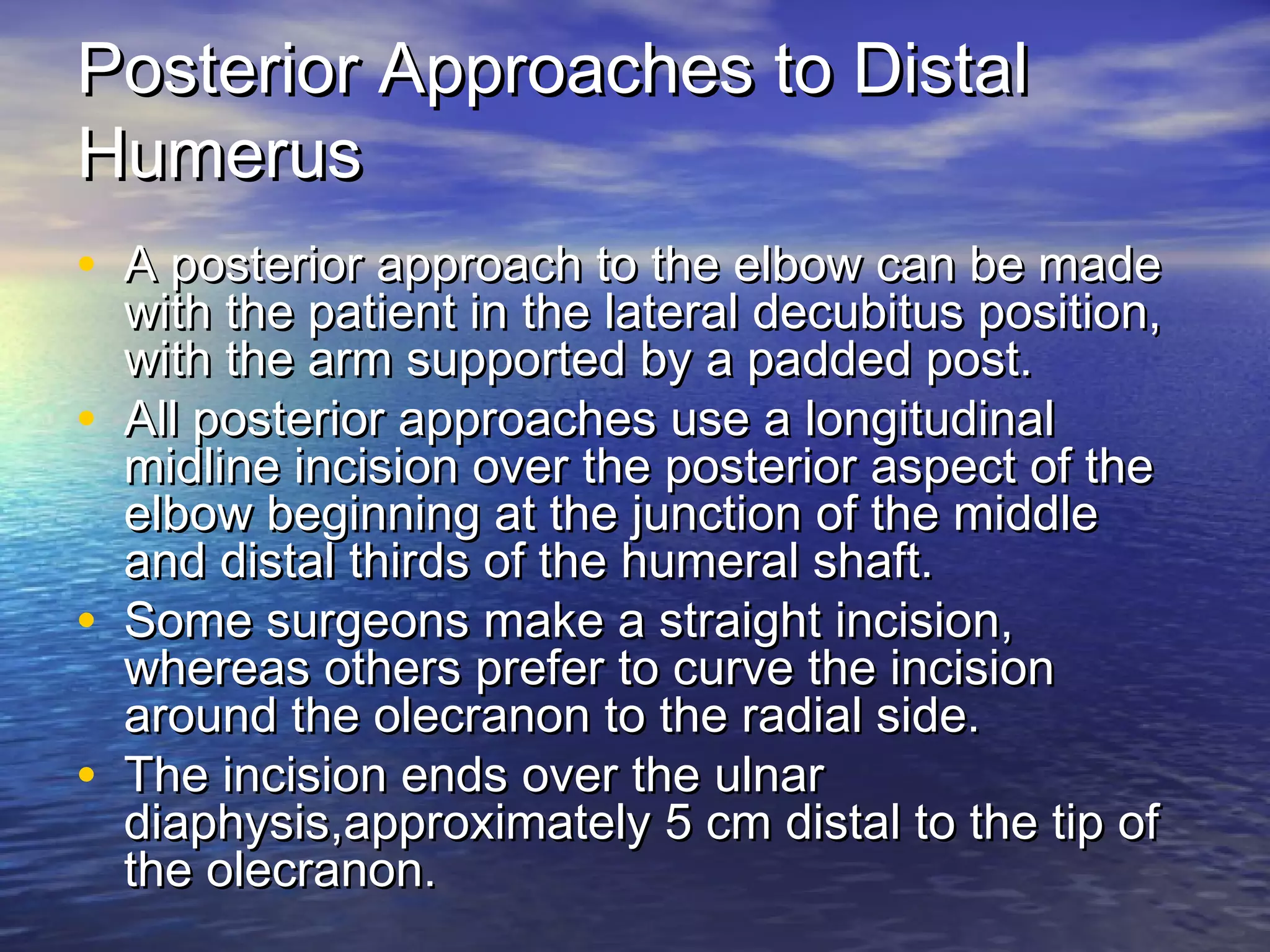 Posterior Approaches to Distal Humerus

• A posterior approach to the elbow can be made with the patient in the lateral decubitus position, with the arm supported by a padded post.
• All posterior approaches use a longitudinal midline incision over the posterior aspect of the elbow beginning at the junction of the middle and distal thirds of the humeral shaft.
• Some surgeons make a straight incision, whereas others prefer to curve the incision around the olecranon to the radial side.
• The incision ends over the ulnar diaphysis,approximately 5 cm distal to the tip of the olecranon.